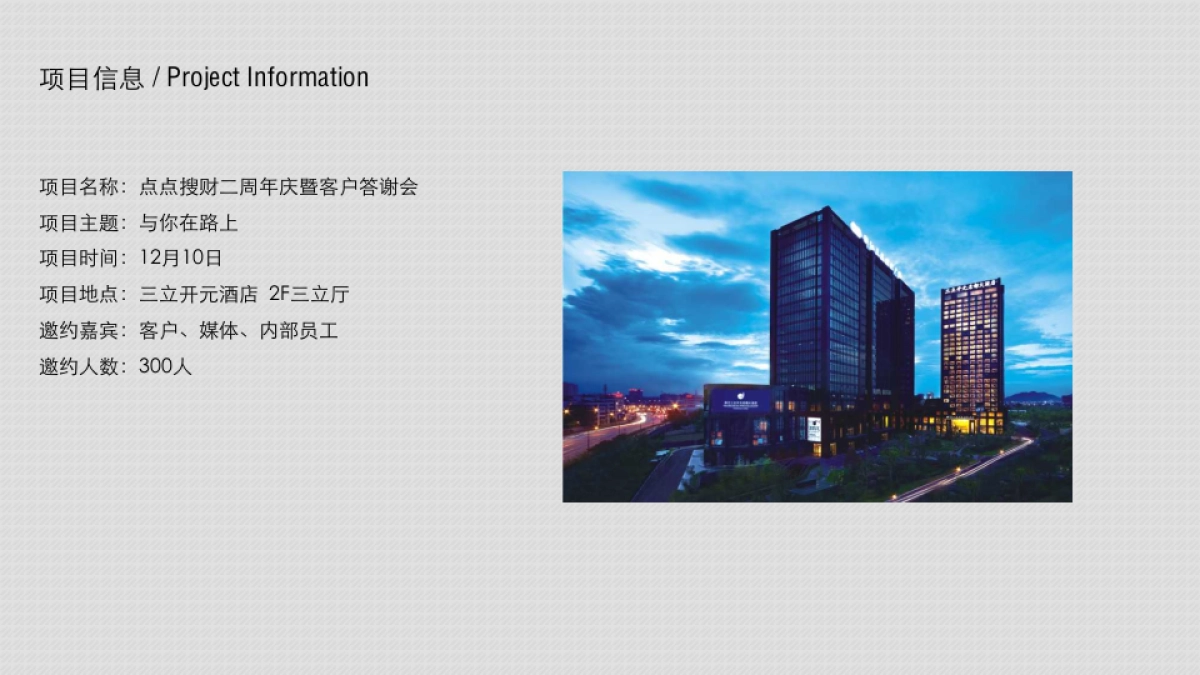 项目信息 / Project Information

项目名称：点点搜财二周年庆暨客户答谢会
项目主题：与你在路上
项目时间：12月10日
项目地点：三立开元酒店 2F三立厅
邀约嘉宾：客户、媒体、内部员工
邀约人数：300人